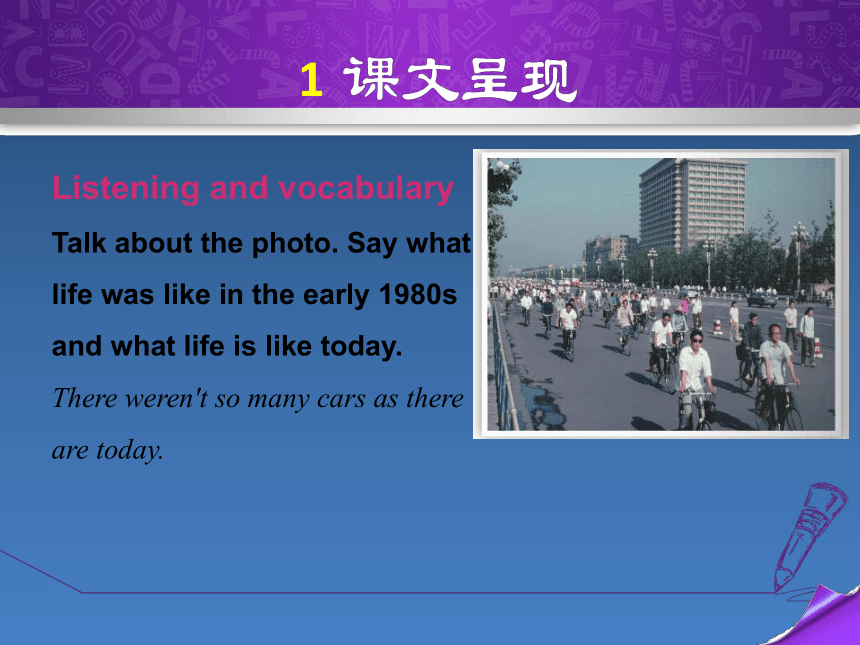 1 课文呈现

Listening and vocabulary

Talk about the photo. Say what life was like in the early 1980s and what life is like today.

There weren't so many cars as there are today.